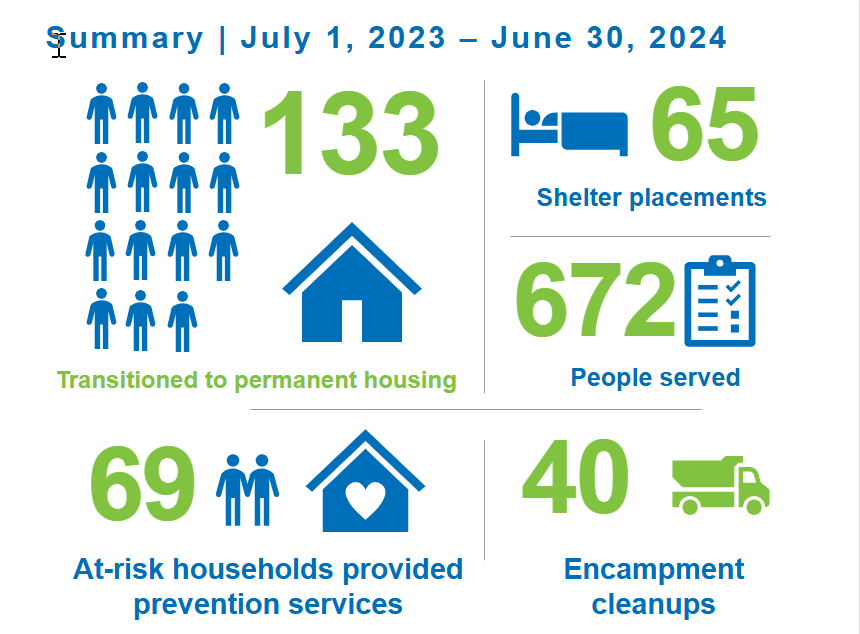 Summary | July 1, 2023 – June 30, 2024

133

Transitioned to permanent housing

65

Shelter placements

672

People served

69

At-risk households provided prevention services

40

Encampment cleanups